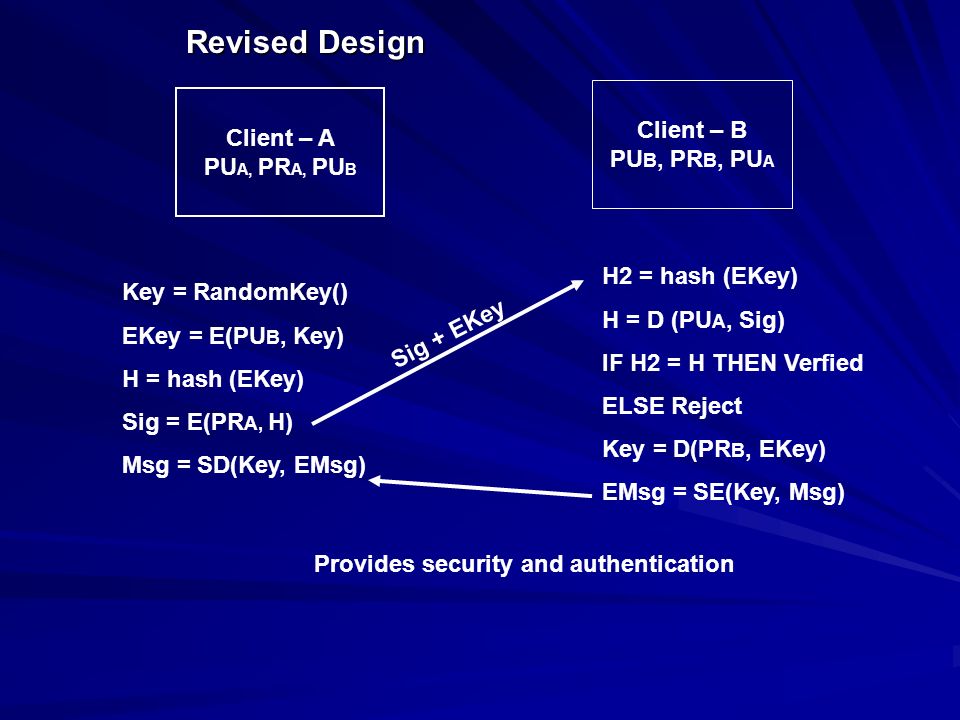 Revised Design

Client – A
$PU_A$, $PR_A$, $PU_B$

Client – B
$PU_B$, $PR_B$, $PU_A$

Key = RandomKey()

EKey = E($PU_B$, Key)

H = hash (EKey)

Sig = E($PR_A$, H)

Msg = SD(Key, EMsg)

Sig + EKey

H2 = hash (EKey)

H = D ($PU_A$, Sig)

IF H2 = H THEN Verfied

ELSE Reject

Key = D($PR_B$, EKey)

EMsg = SE(Key, Msg)

Provides security and authentication